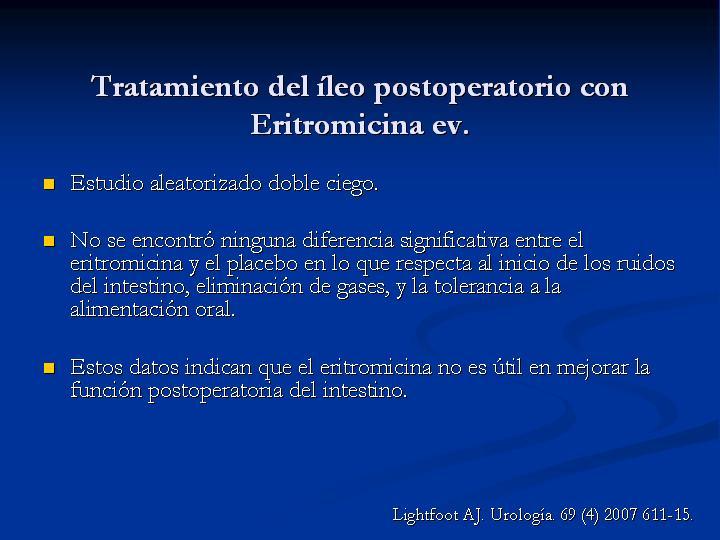 Tratamiento del íleo postoperatorio con Eritromicina ev.

Estudio aleatorizado doble ciego.

No se encontró ninguna diferencia significativa entre el eritromicina y el placebo en lo que respecta al inicio de los ruidos del intestino, eliminación de gases, y la tolerancia a la alimentación oral.

Estos datos indican que el eritromicina no es útil en mejorar la función postoperatoria del intestino.

Lightfoot AJ. Urología. 69 (4) 2007 611-15.